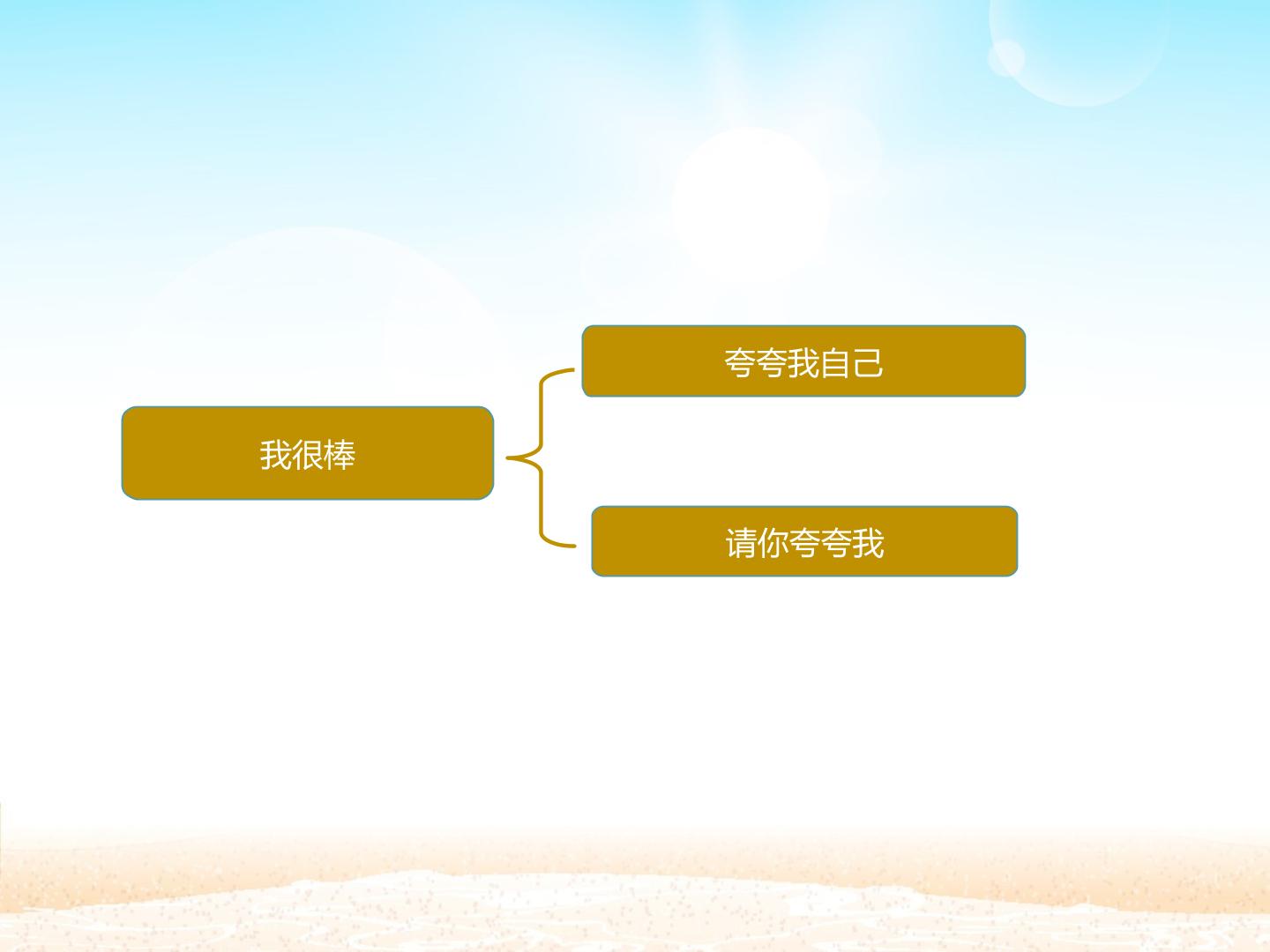 我很棒

夸夸我自己

请你夸夸我